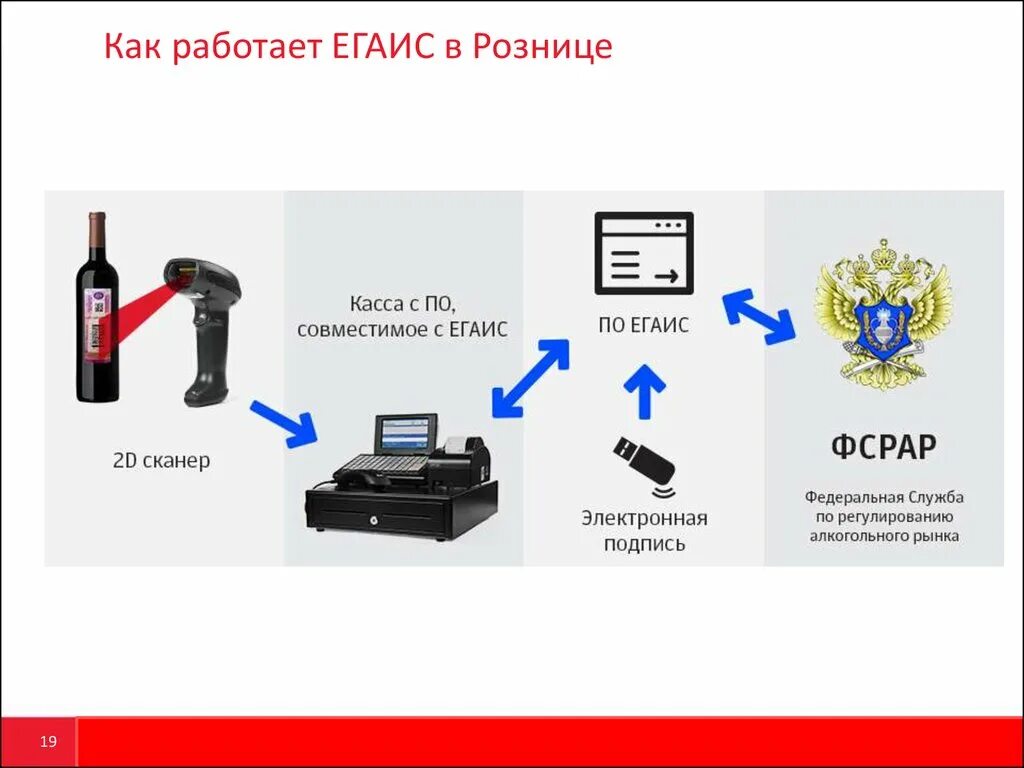 Как работает ЕГАИС в Рознице

2D сканер

Касса с ПО, совместимое с ЕГАИС

ПО ЕГАИС

Электронная подпись

ФСРАР

Федеральная Служба по регулированию алкогольного рынка

19